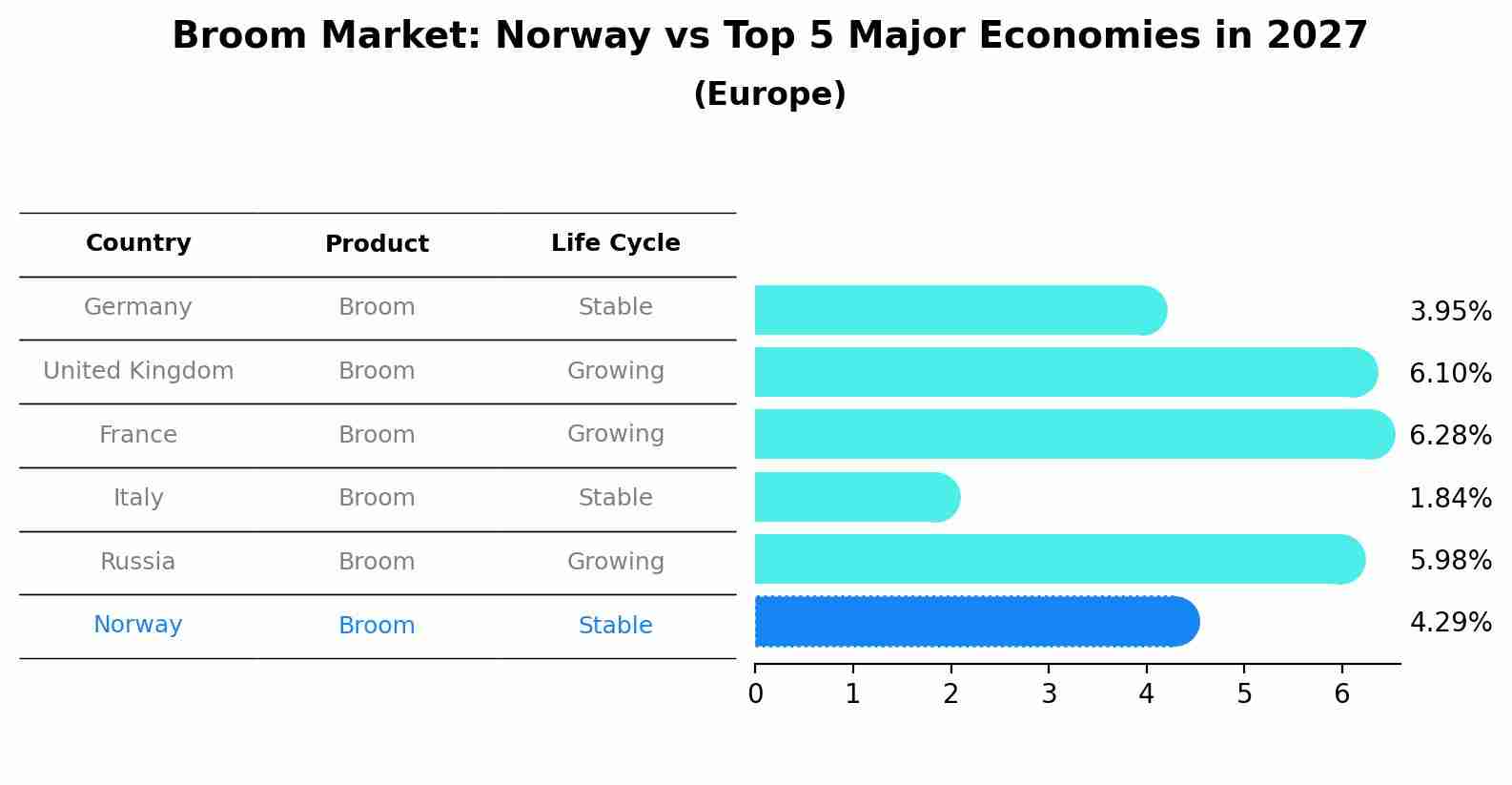 Broom Market: Norway vs Top 5 Major Economies in 2027
(Europe)

| Country | Product | Life Cycle |
|---|---|---|
| Germany | Broom | Stable |
| United Kingdom | Broom | Growing |
| France | Broom | Growing |
| Italy | Broom | Stable |
| Russia | Broom | Growing |
| Norway | Broom | Stable |

3.95%
6.10%
6.28%
1.84%
5.98%
4.29%

0 1 2 3 4 5 6